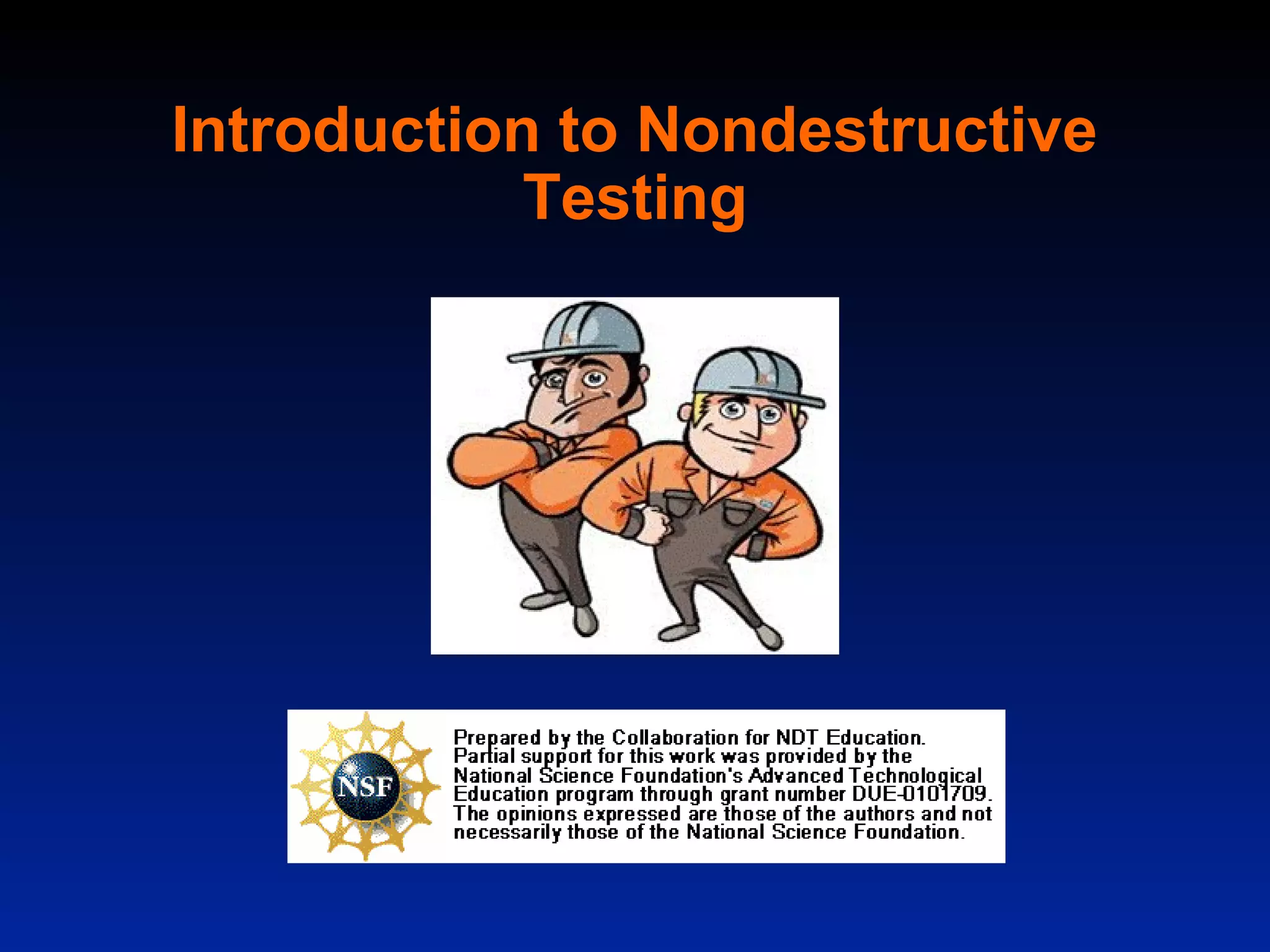 Introduction to Nondestructive Testing

NSF

Prepared by the Collaboration for NDT Education. Partial support for this work was provided by the National Science Foundation's Advanced Technological Education program through grant number DUE-0101709. The opinions expressed are those of the authors and not necessarily those of the National Science Foundation.